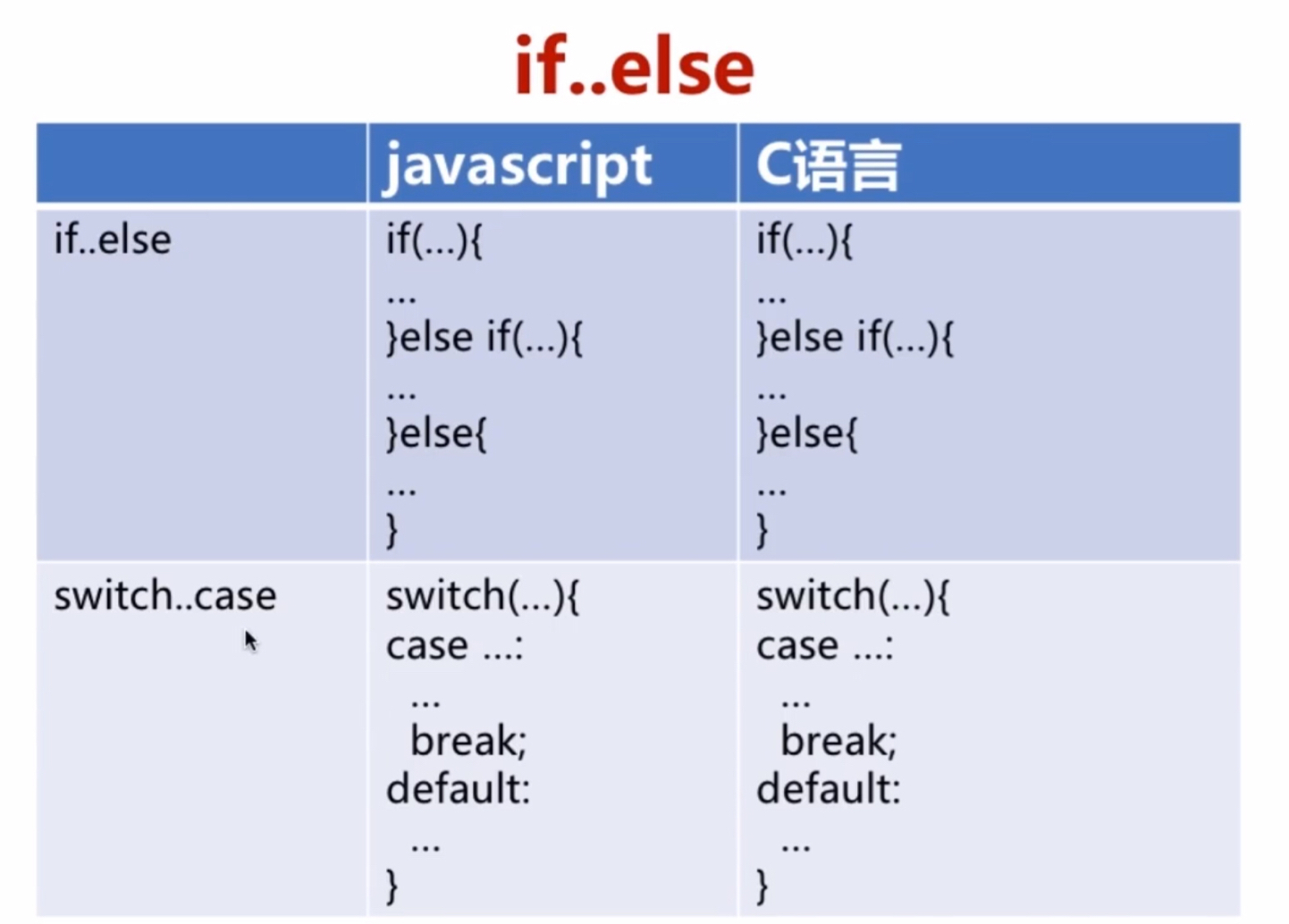 if..else

| | javascript | C语言 |
|---|---|---|
| if..else | if(…){<br>…<br>}else if(…){<br>…<br>}else{<br>…<br>} | if(…){<br>…<br>}else if(…){<br>…<br>}else{<br>…<br>} |
| switch..case | switch(…){<br>case …:<br>…<br>break;<br>default:<br>…<br>} | switch(…){<br>case …:<br>…<br>break;<br>default:<br>…<br>} |